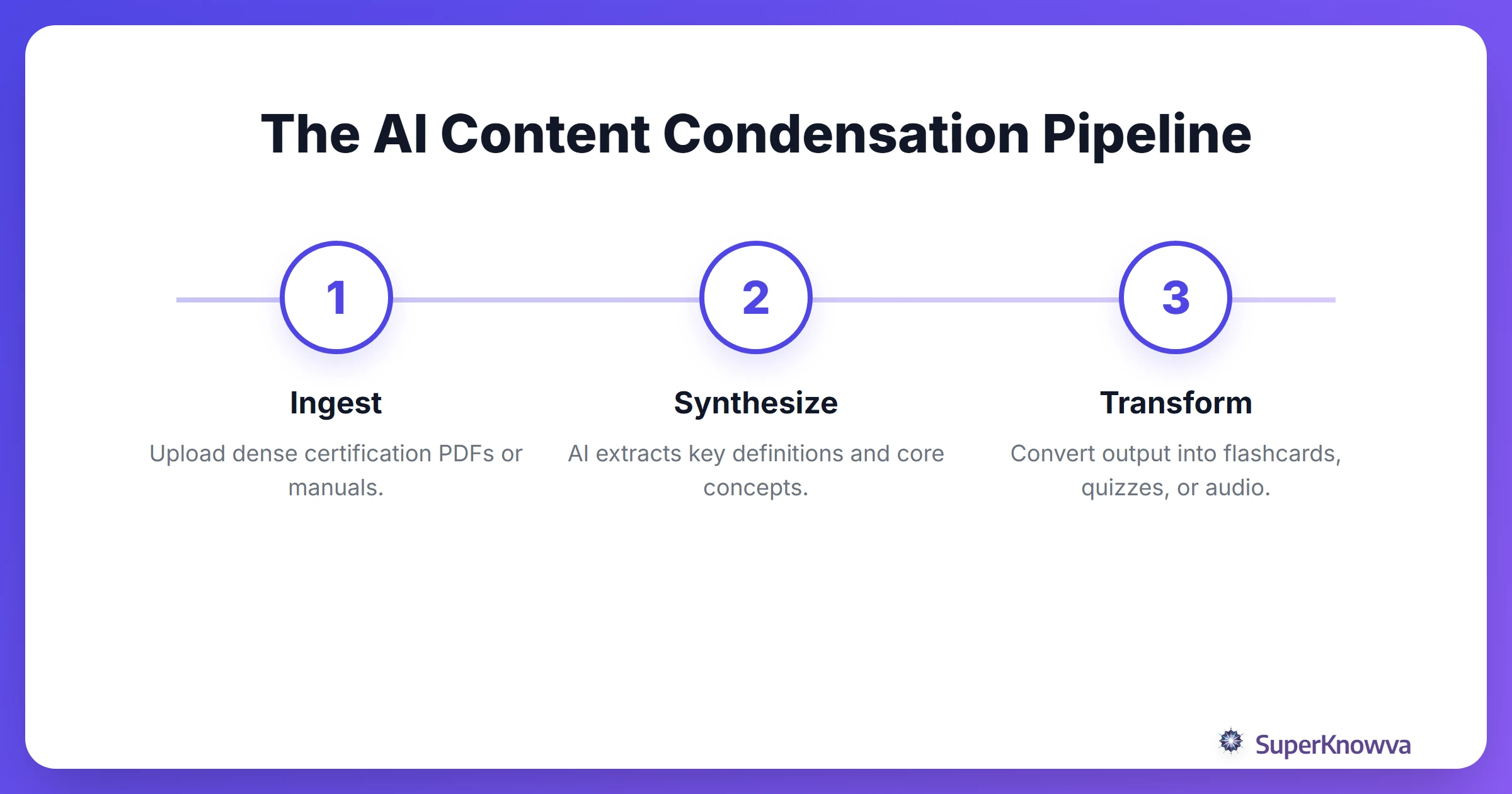 The AI Content Condensation Pipeline

1

Ingest

Upload dense certification PDFs or manuals.

2

Synthesize

AI extracts key definitions and core concepts.

3

Transform

Convert output into flashcards, quizzes, or audio.

SuperKnowva